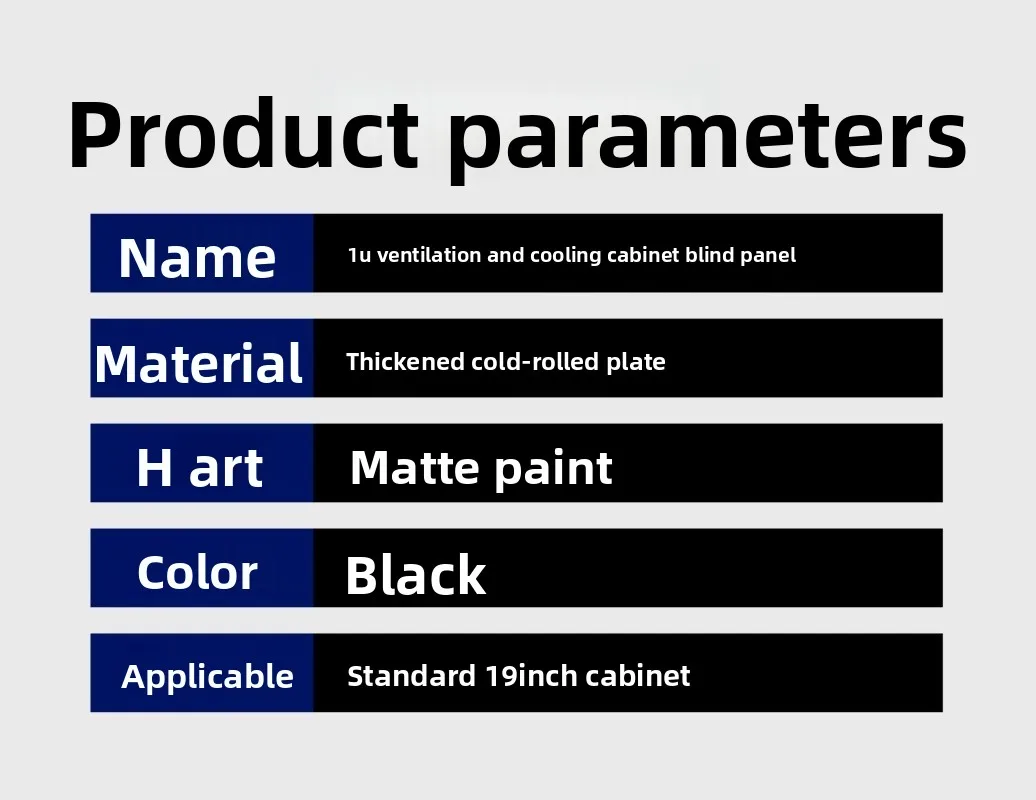 Product parameters

| Name | 1u ventilation and cooling cabinet blind panel |
|---|---|
| Material | Thickened cold-rolled plate |
| H art | Matte paint |
| Color | Black |
| Applicable | Standard 19inch cabinet |